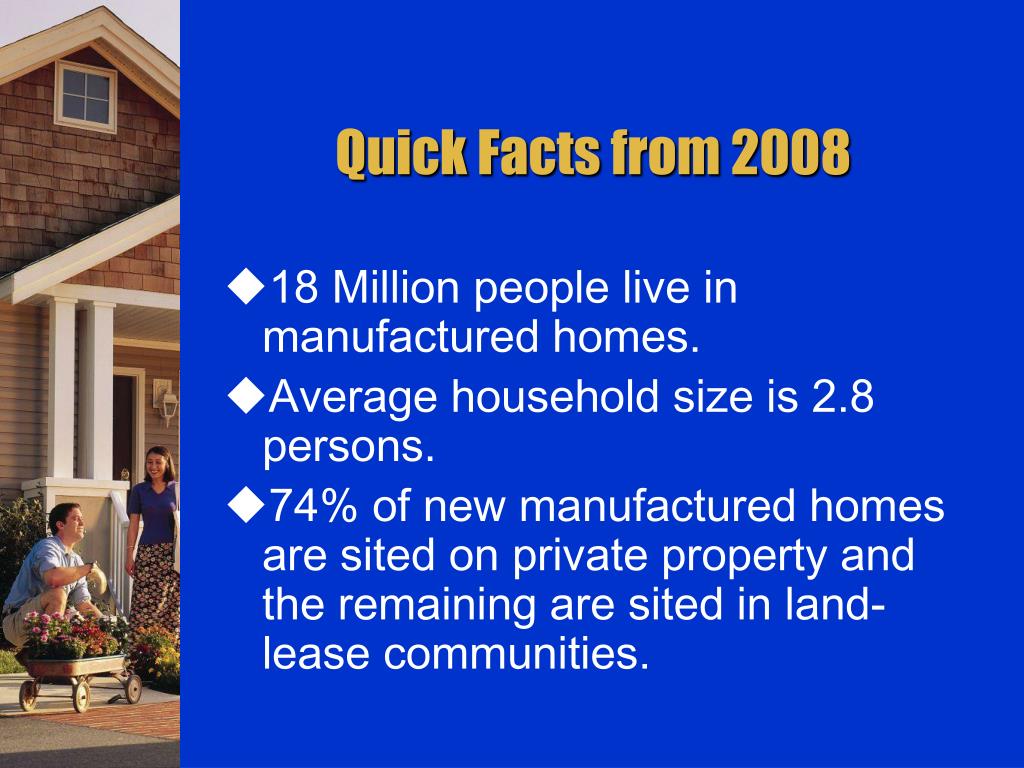 Quick Facts from 2008

◆18 Million people live in manufactured homes.

◆Average household size is 2.8 persons.

◆74% of new manufactured homes are sited on private property and the remaining are sited in land-lease communities.